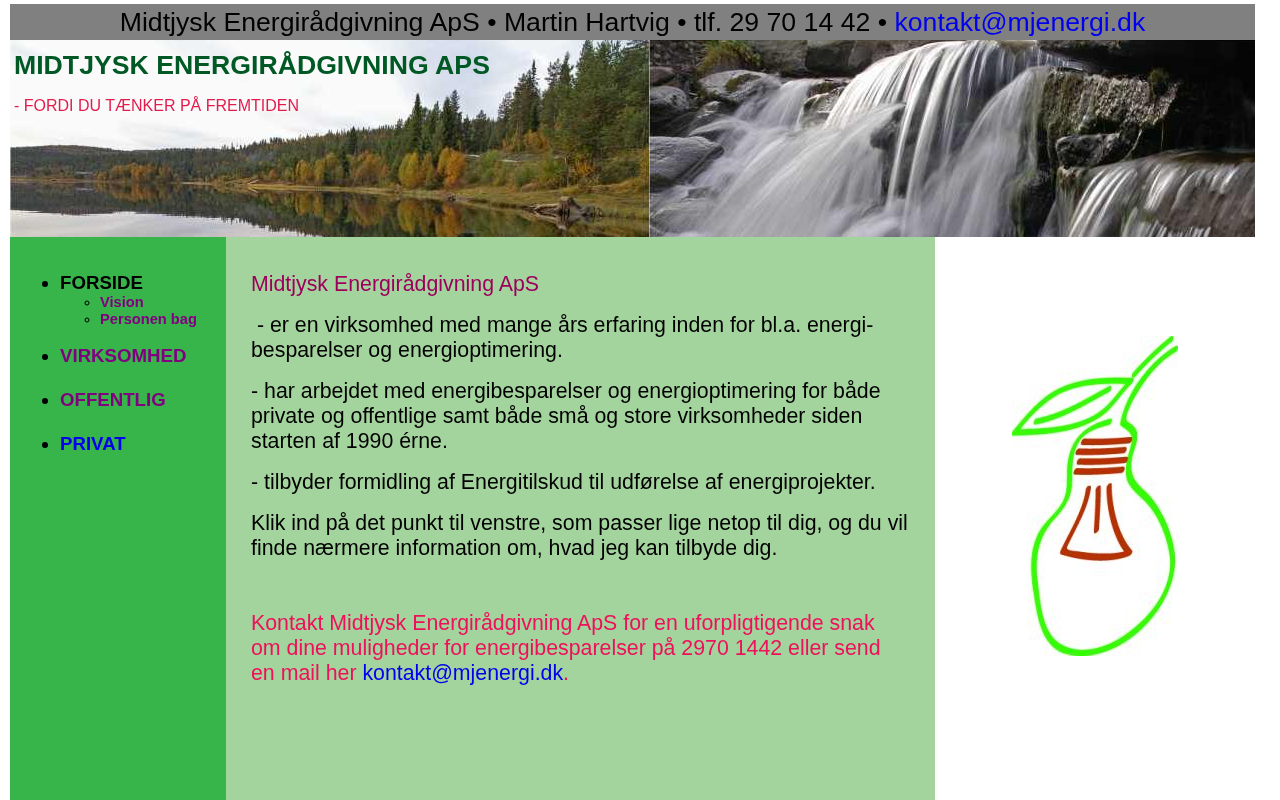 Midtjysk Energirådgivning ApS • Martin Hartvig • tlf. 29 70 14 42 • kontakt@mjenergi.dk

MIDTJYSK ENERGIRÅDGIVNING APS

- FORDI DU TÆNKER PÅ FREMTIDEN

- FORSIDE
  - Vision
  - Personen bag
- VIRKSOMHED
- OFFENTLIG
- PRIVAT

Midtjysk Energirådgivning ApS

- er en virksomhed med mange års erfaring inden for bl.a. energibesparelser og energioptimering.

- har arbejdet med energibesparelser og energioptimering for både private og offentlige samt både små og store virksomheder siden starten af 1990 érne.

- tilbyder formidling af Energitilskud til udførelse af energiprojekter.

Klik ind på det punkt til venstre, som passer lige netop til dig, og du vil finde nærmere information om, hvad jeg kan tilbyde dig.

Kontakt Midtjysk Energirådgivning ApS for en uforpligtigende snak om dine muligheder for energibesparelser på 2970 1442 eller send en mail her kontakt@mjenergi.dk.